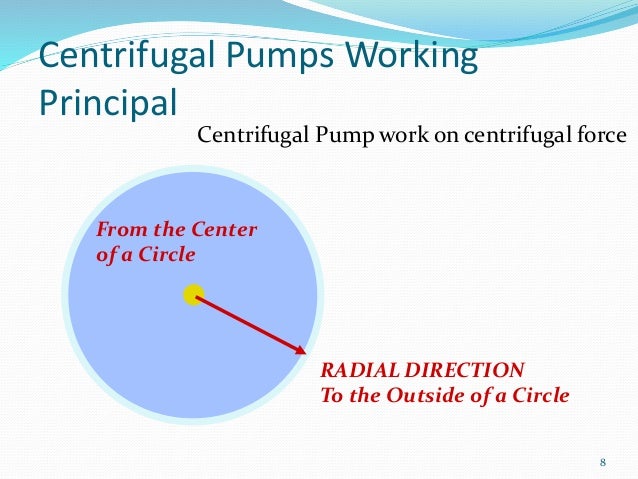 Centrifugal Pumps Working Principal

Centrifugal Pump work on centrifugal force

From the Center of a Circle

RADIAL DIRECTION
To the Outside of a Circle

8